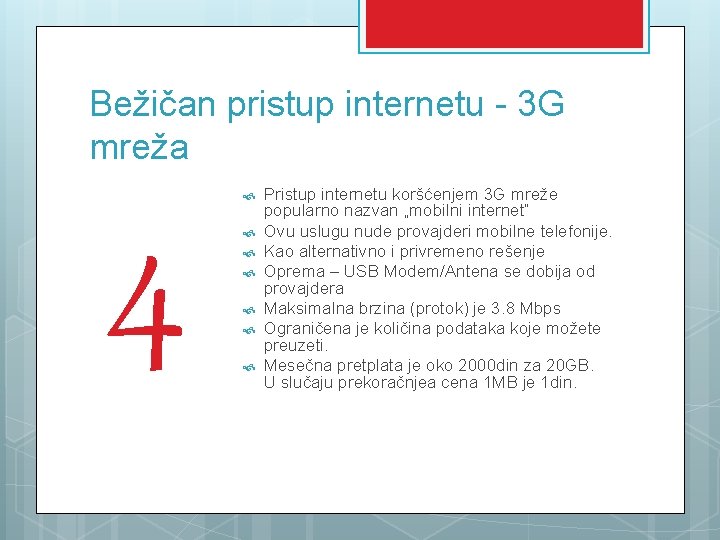 Bežičan pristup internetu - 3G mreža

4

Pristup internetu koršćenjem 3G mreže popularno nazvan „mobilni internet"
Ovu uslugu nude provajderi mobilne telefonije.
Kao alternativno i privremeno rešenje
Oprema – USB Modem/Antena se dobija od provajdera
Maksimalna brzina (protok) je 3.8 Mbps
Ograničena je količina podataka koje možete preuzeti.
Mesečna pretplata je oko 2000din za 20GB. U slučaju prekoračnjea cena 1MB je 1din.